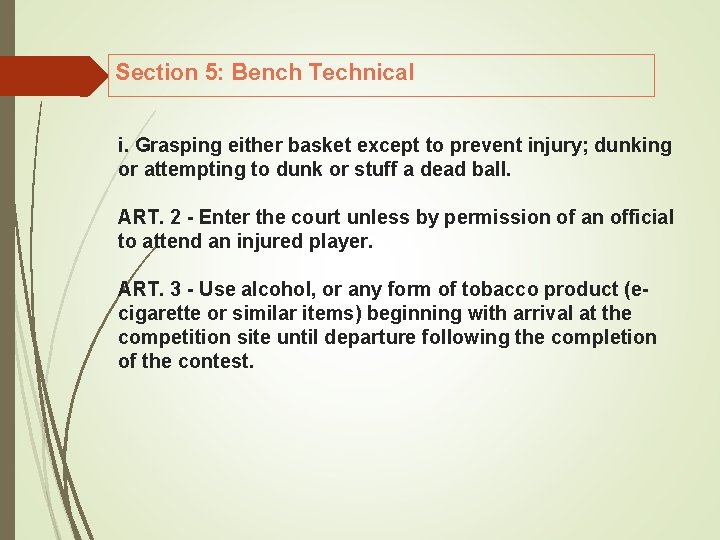 Section 5: Bench Technical

i. Grasping either basket except to prevent injury; dunking or attempting to dunk or stuff a dead ball.

ART. 2 - Enter the court unless by permission of an official to attend an injured player.

ART. 3 - Use alcohol, or any form of tobacco product (e-cigarette or similar items) beginning with arrival at the competition site until departure following the completion of the contest.